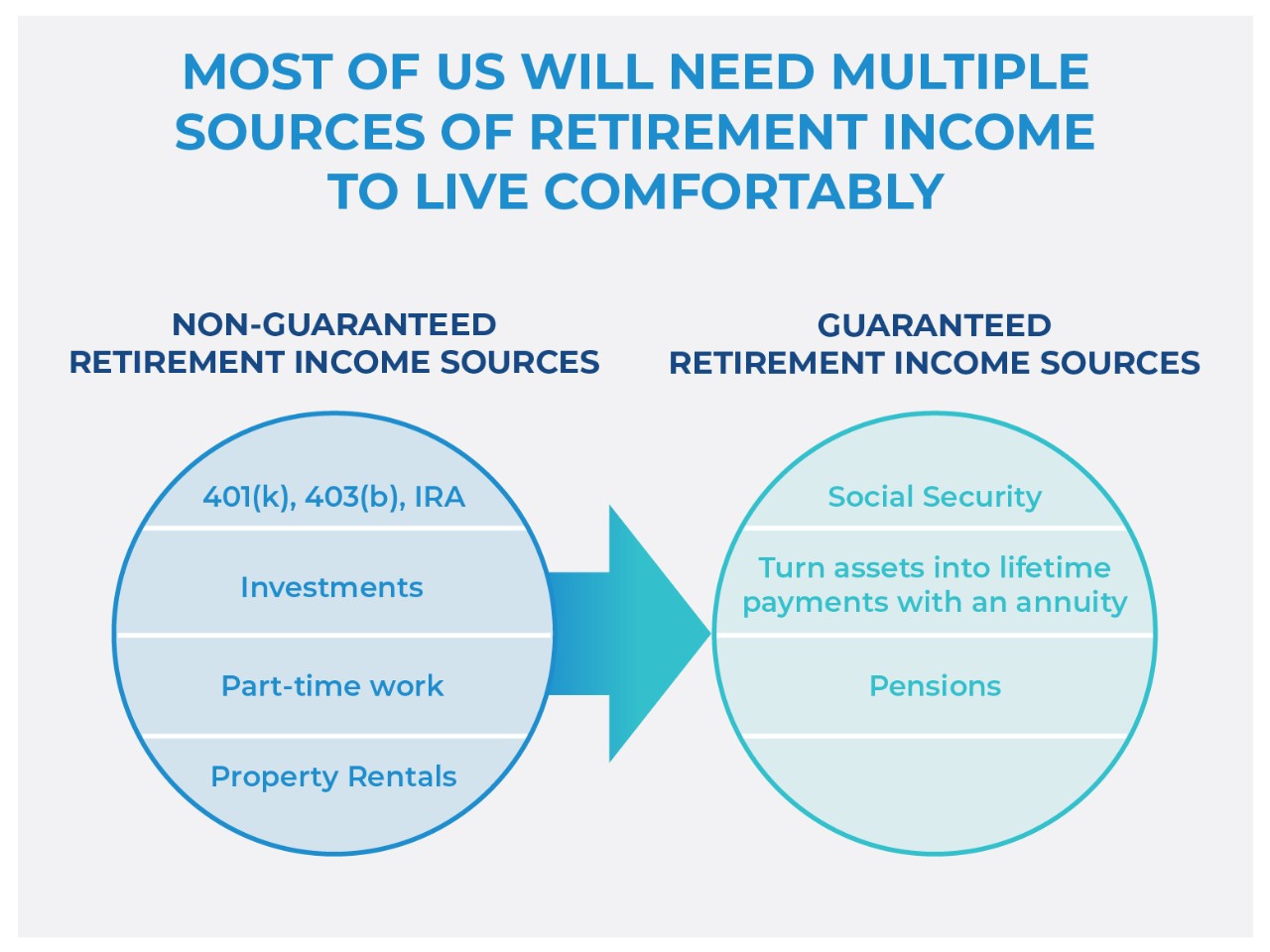 MOST OF US WILL NEED MULTIPLE SOURCES OF RETIREMENT INCOME TO LIVE COMFORTABLY

NON-GUARANTEED RETIREMENT INCOME SOURCES

401(k), 403(b), IRA

Investments

Part-time work

Property Rentals

GUARANTEED RETIREMENT INCOME SOURCES

Social Security

Turn assets into lifetime payments with an annuity

Pensions